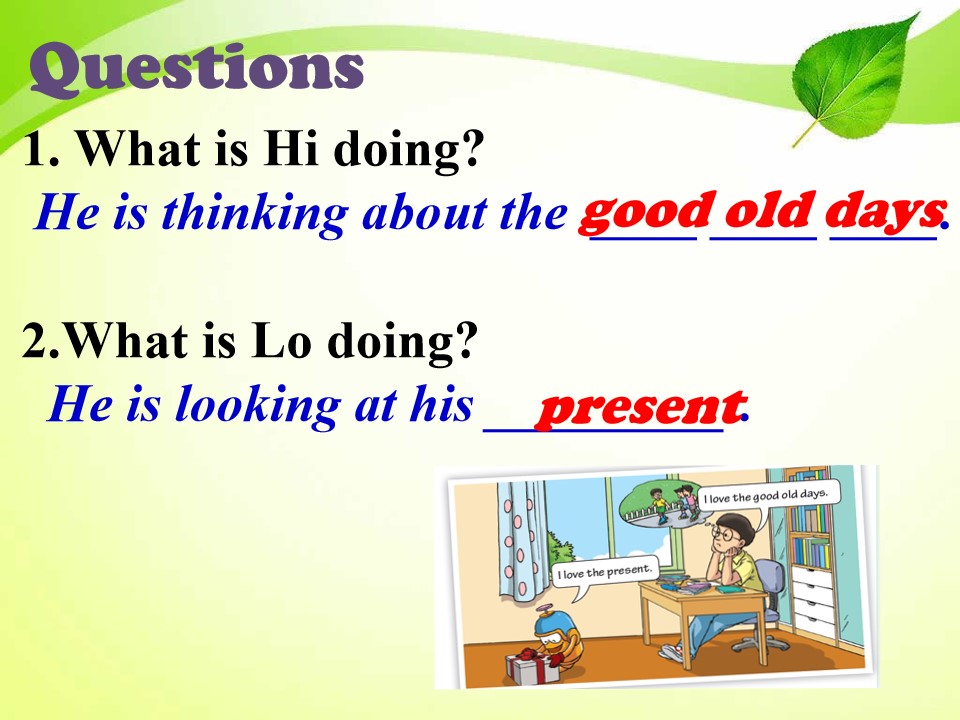 Questions

1. What is Hi doing?

He is thinking about the good old days.

2.What is Lo doing?

He is looking at his present.

I love the good old days.

I love the present.